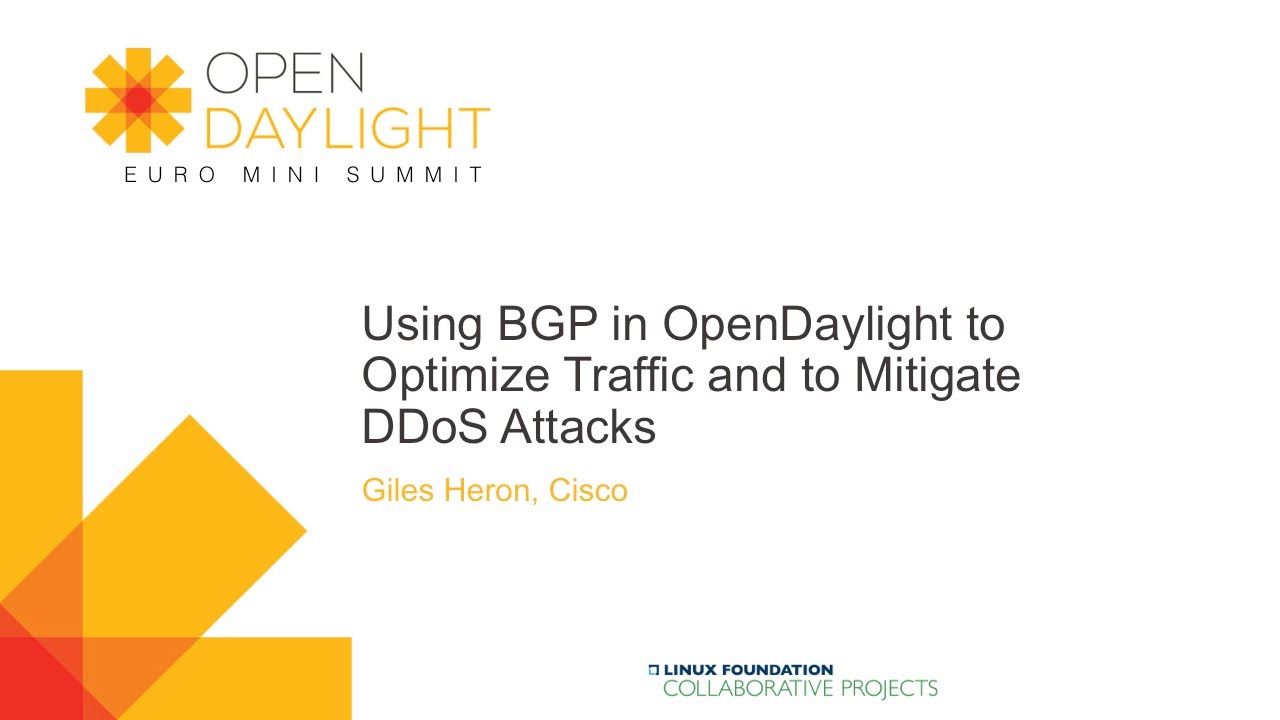 OPEN
DAYLIGHT
EURO MINI SUMMIT

Using BGP in OpenDaylight to Optimize Traffic and to Mitigate DDoS Attacks

Giles Heron, Cisco

LINUX FOUNDATION
COLLABORATIVE PROJECTS